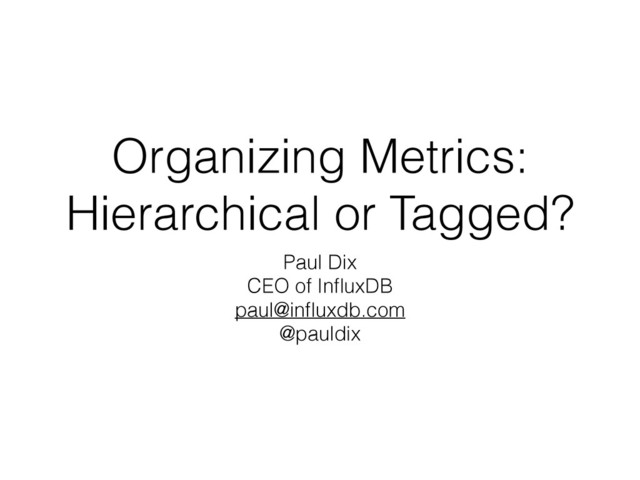 Organizing Metrics:
Hierarchical or Tagged?

Paul Dix
CEO of InfluxDB
paul@influxdb.com
@pauldix